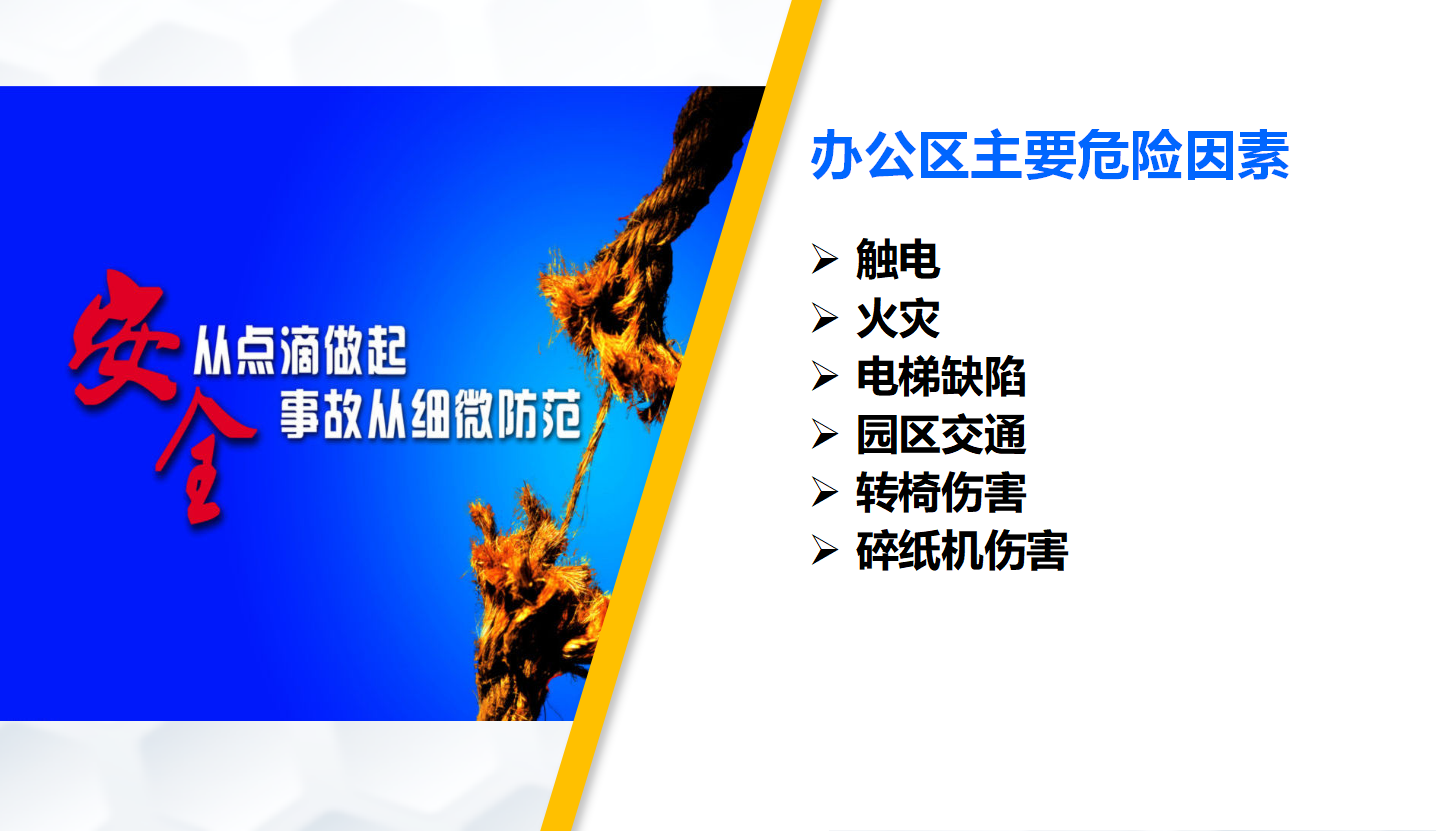 安全
从点滴做起
事故从细微防范

办公区主要危险因素

➢ 触电
➢ 火灾
➢ 电梯缺陷
➢ 园区交通
➢ 转椅伤害
➢ 碎纸机伤害